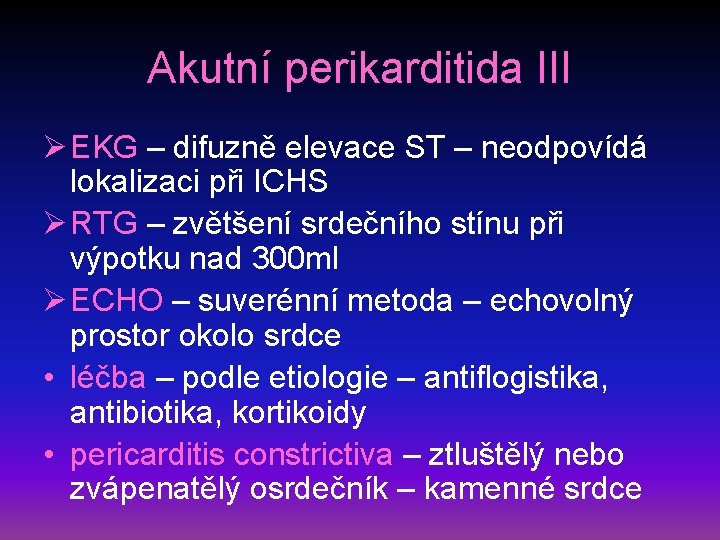 Akutní perikarditida III

➢ EKG – difuzně elevace ST – neodpovídá lokalizaci při ICHS

➢ RTG – zvětšení srdečního stínu při výpotku nad 300ml

➢ ECHO – suverénní metoda – echovolný prostor okolo srdce

• léčba – podle etiologie – antiflogistika, antibiotika, kortikoidy

• pericarditis constrictiva – ztluštělý nebo zvápenatělý osrdečník – kamenné srdce